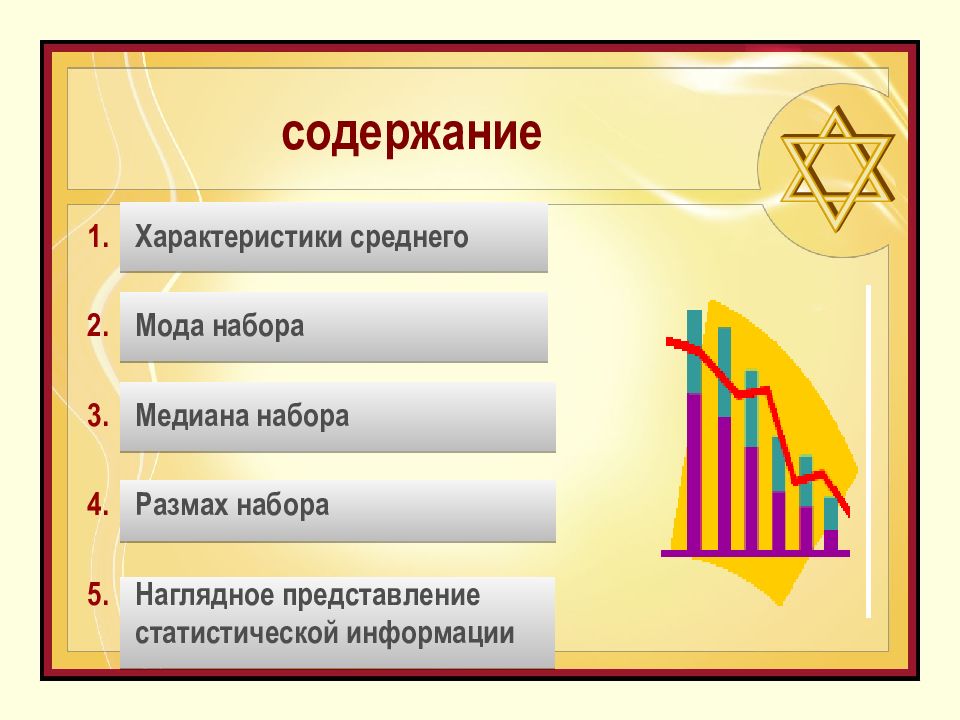 содержание

1. Характеристики среднего

2. Мода набора

3. Медиана набора

4. Размах набора

5. Наглядное представление статистической информации